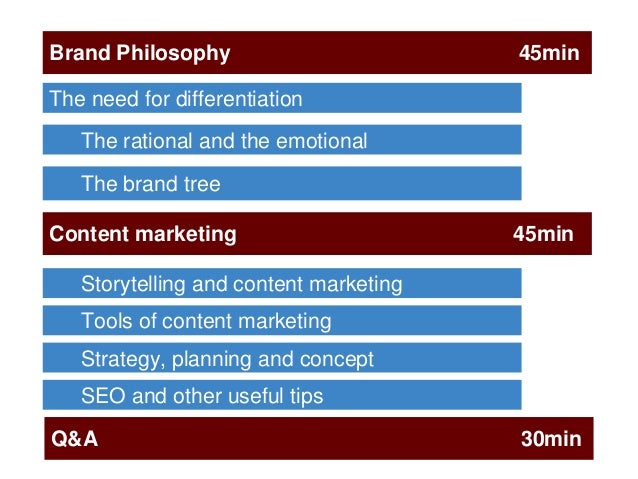 Brand Philosophy 45min

The need for differentiation

The rational and the emotional

The brand tree

Content marketing 45min

Storytelling and content marketing

Tools of content marketing

Strategy, planning and concept

SEO and other useful tips

Q&A 30min